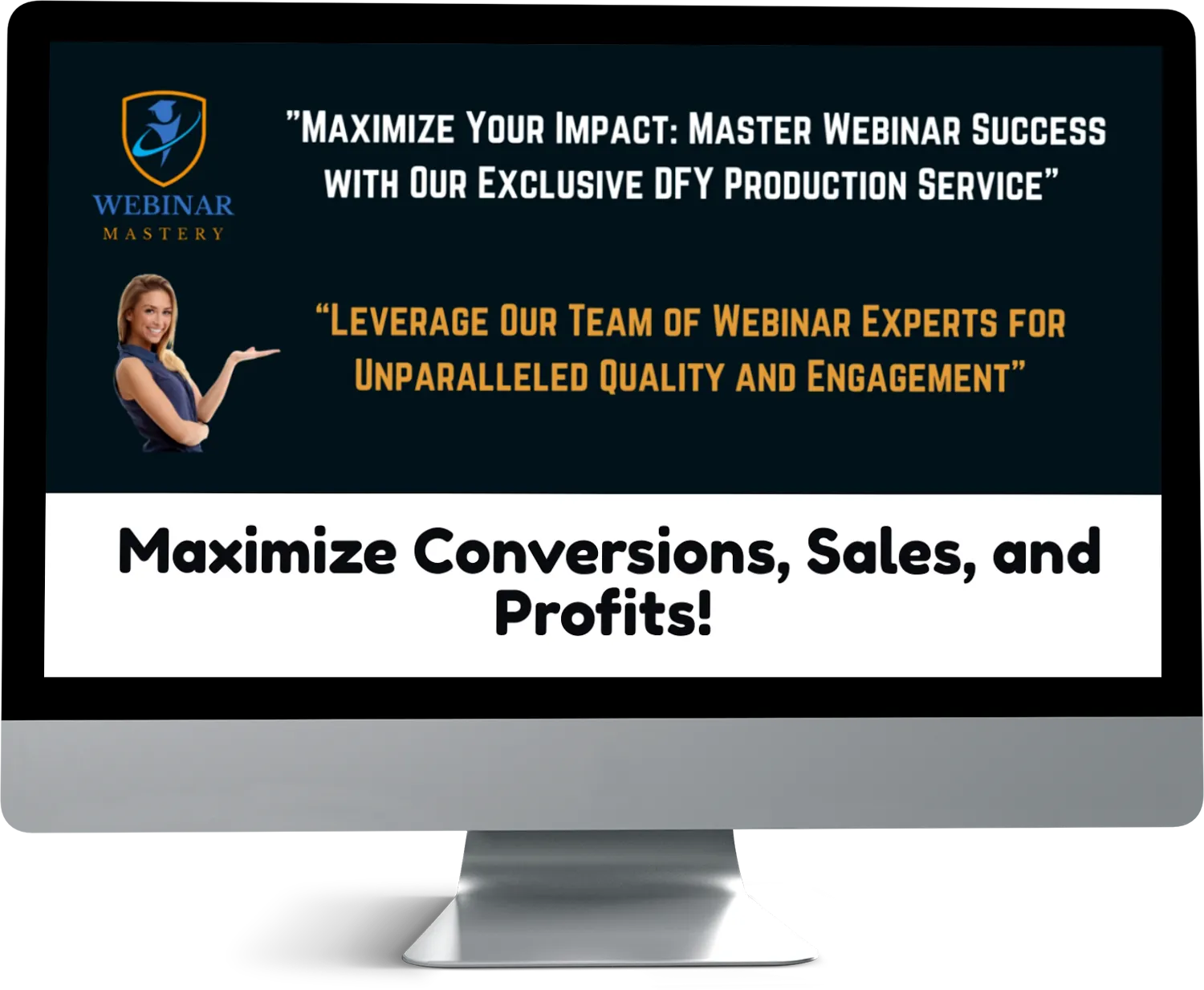 WEBINAR
MASTERY

"Maximize Your Impact: Master Webinar Success with Our Exclusive DFY Production Service"

"Leverage Our Team of Webinar Experts for Unparalleled Quality and Engagement"

Maximize Conversions, Sales, and Profits!